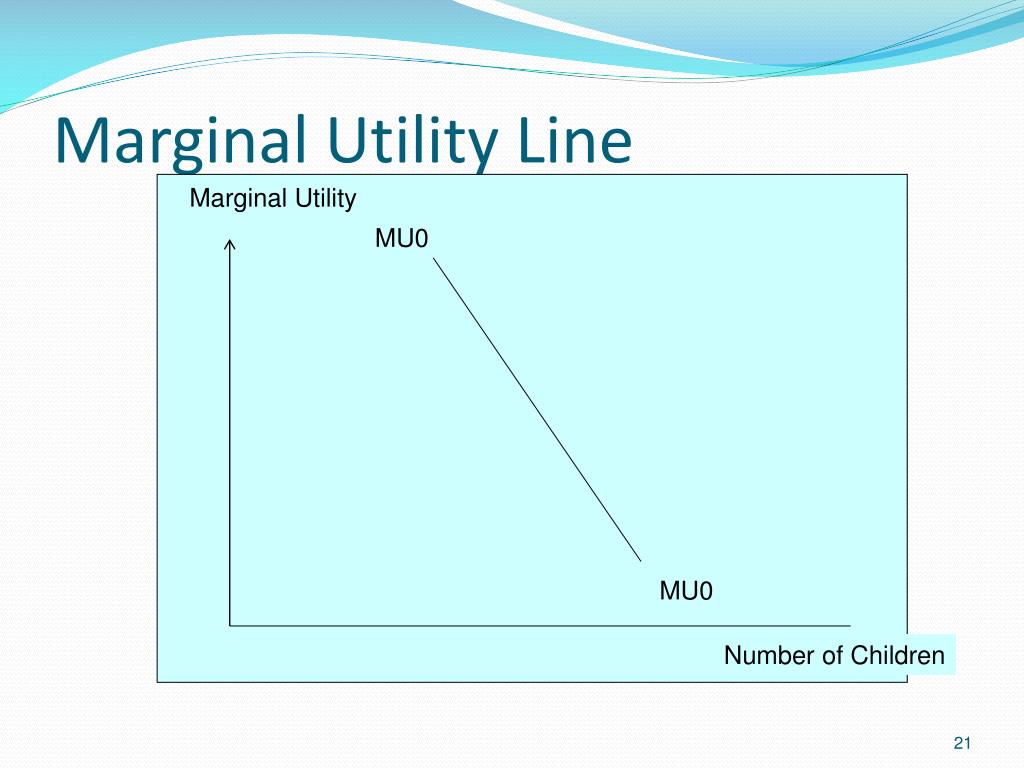 Marginal Utility Line

Marginal Utility

MU0

MU0

Number of Children

21